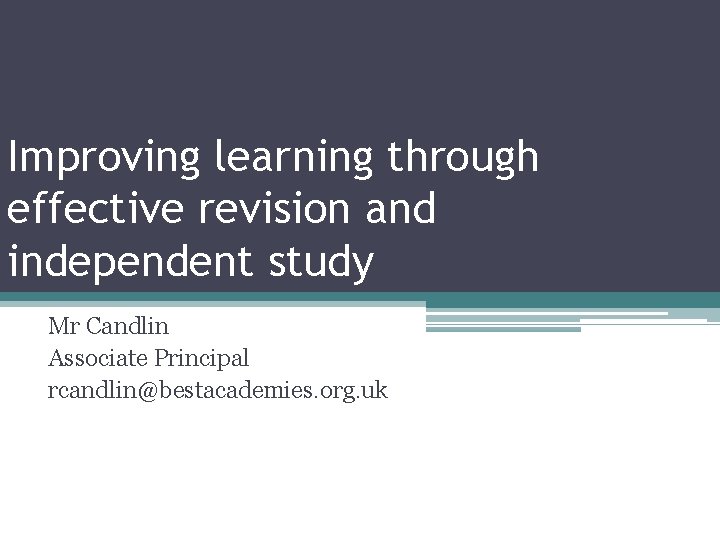 Improving learning through effective revision and independent study

Mr Candlin
Associate Principal
rcandlin@bestacademies.org.uk